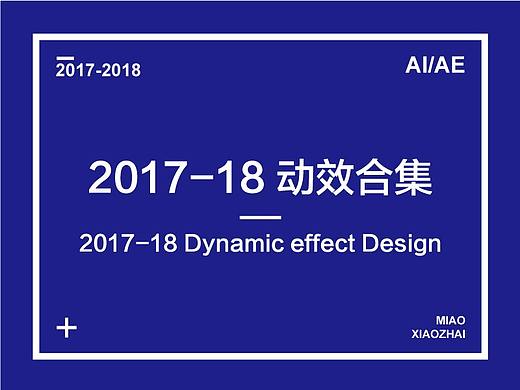 2017-2018

AI/AE

2017-18 动效合集

2017-18 Dynamic effect Design

+

MIAO
XIAOZHAI